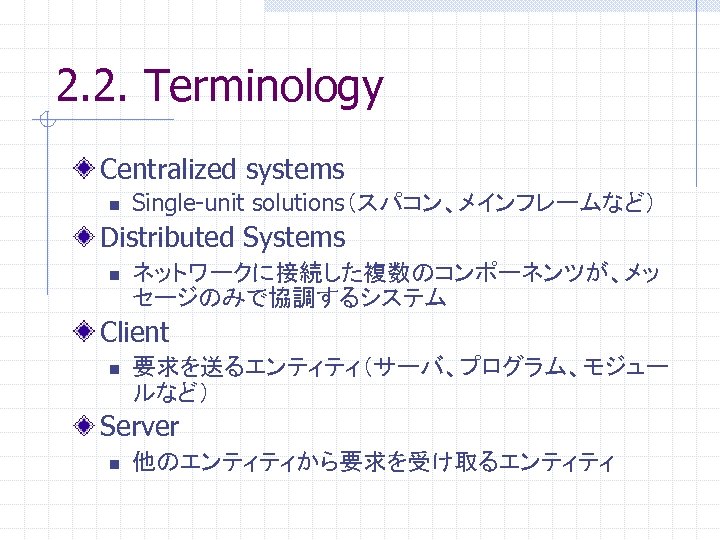 2.2. Terminology

Centralized systems

Single-unit solutions（スパコン、メインフレームなど）

Distributed Systems

ネットワークに接続した複数のコンポーネンツが、メッセージのみで協調するシステム

Client

要求を送るエンティティ（サーバ、プログラム、モジュールなど）

Server

他のエンティティから要求を受け取るエンティティ